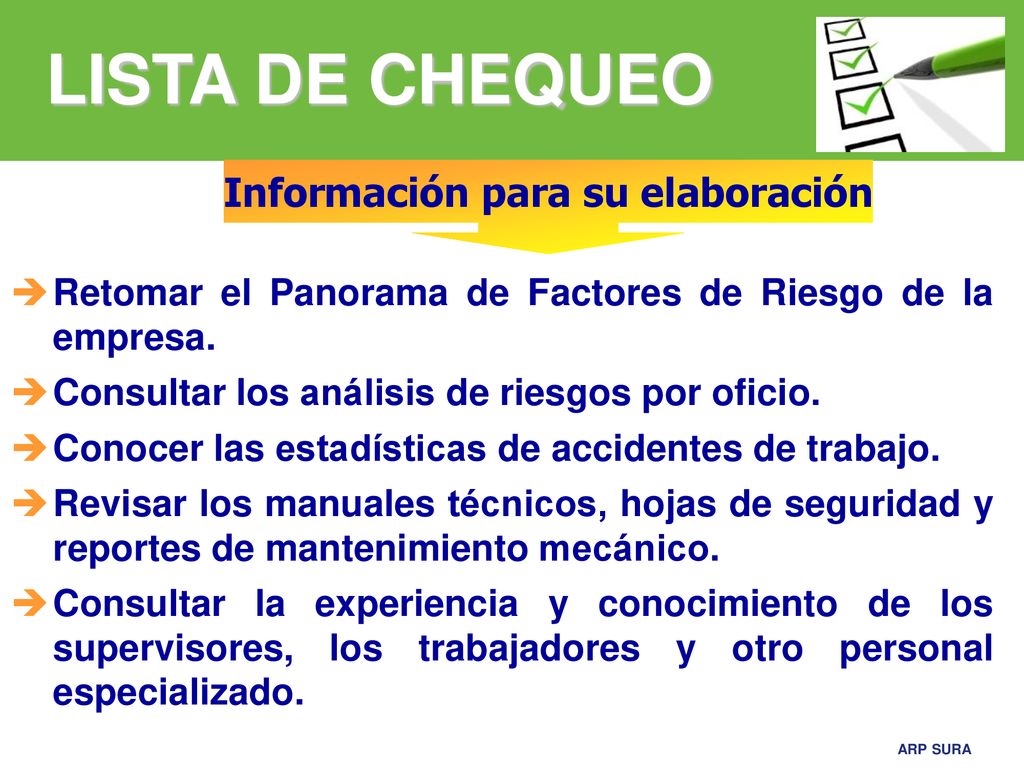 LISTA DE CHEQUEO

Información para su elaboración

➔ Retomar el Panorama de Factores de Riesgo de la empresa.

➔ Consultar los análisis de riesgos por oficio.

➔ Conocer las estadísticas de accidentes de trabajo.

➔ Revisar los manuales técnicos, hojas de seguridad y reportes de mantenimiento mecánico.

➔ Consultar la experiencia y conocimiento de los supervisores, los trabajadores y otro personal especializado.

ARP SURA